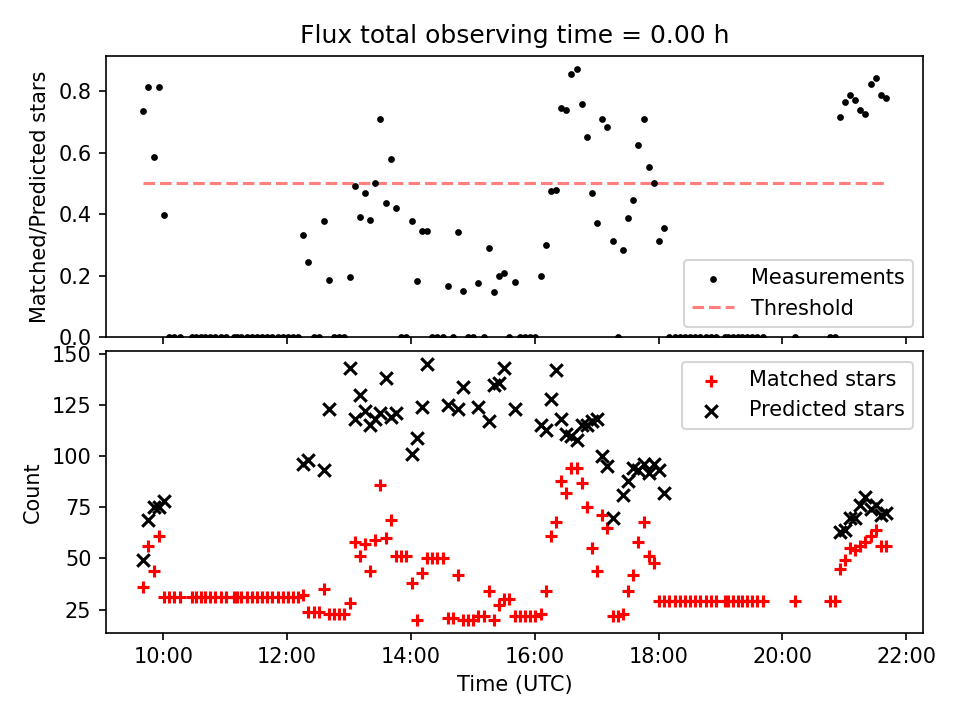 Flux total observing time = 0.00 h

Matched/Predicted stars

0.8
0.6
0.4
0.2
0.0

Measurements
Threshold

Count

150
125
100
75
50
25

Matched stars
Predicted stars

10:00
12:00
14:00
16:00
18:00
20:00
22:00

Time (UTC)